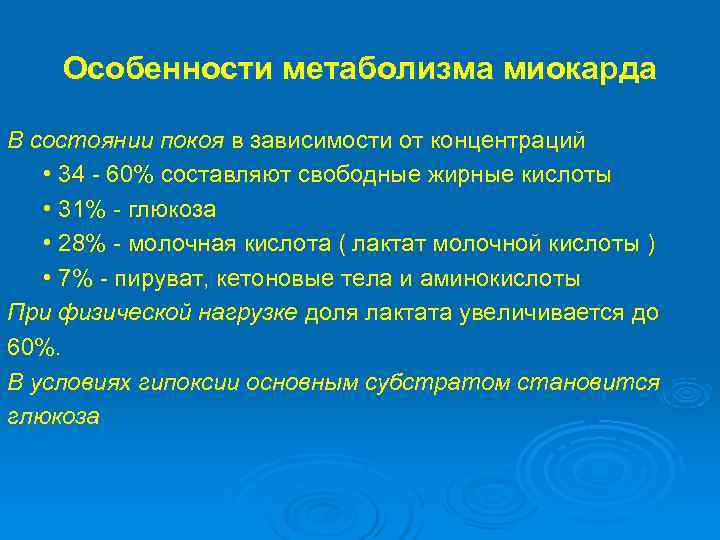 Особенности метаболизма миокарда

В состоянии покоя в зависимости от концентраций
• 34 - 60% составляют свободные жирные кислоты
• 31% - глюкоза
• 28% - молочная кислота ( лактат молочной кислоты )
• 7% - пируват, кетоновые тела и аминокислоты
При физической нагрузке доля лактата увеличивается до 60%.
В условиях гипоксии основным субстратом становится глюкоза